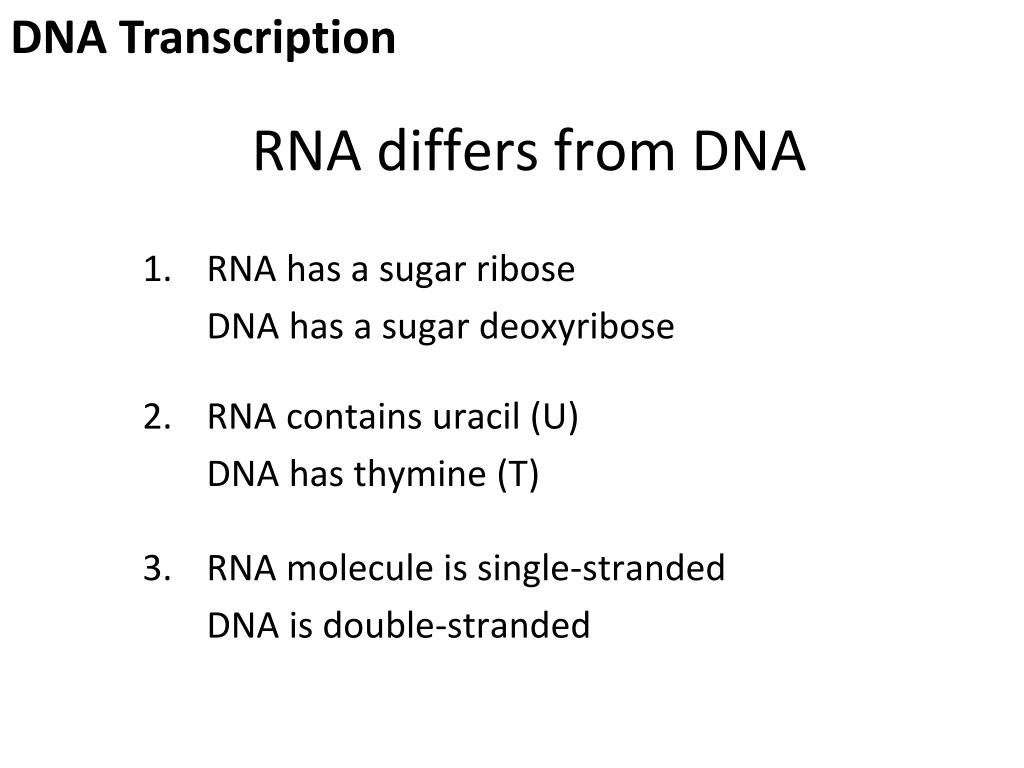 DNA Transcription

RNA differs from DNA

1. RNA has a sugar ribose
DNA has a sugar deoxyribose

2. RNA contains uracil (U)
DNA has thymine (T)

3. RNA molecule is single-stranded
DNA is double-stranded